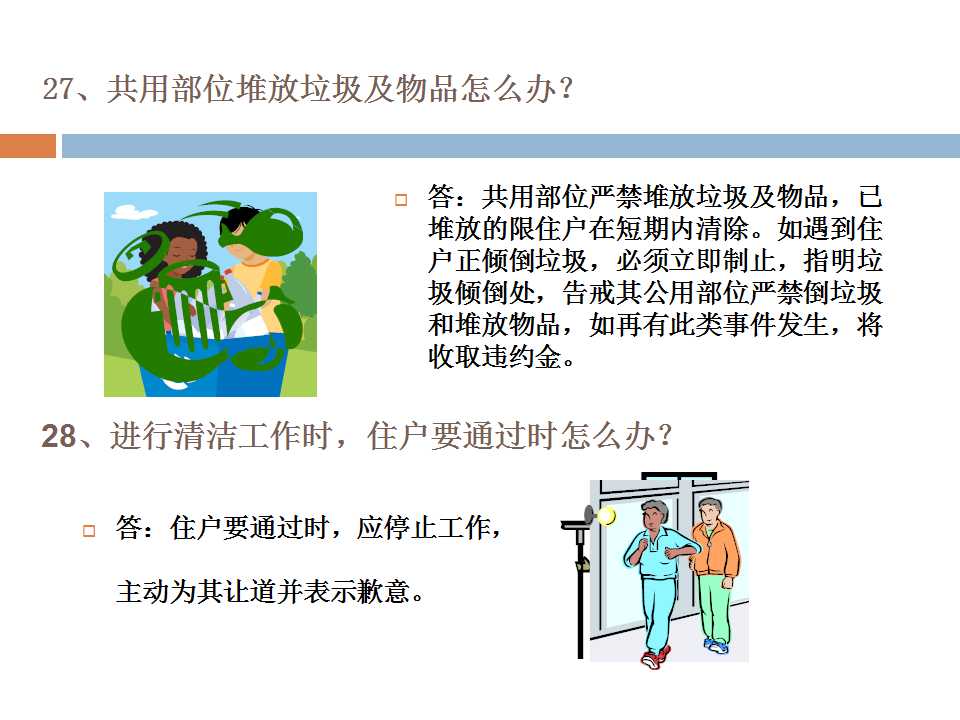 27、共用部位堆放垃圾及物品怎么办？

答：共用部位严禁堆放垃圾及物品，已堆放的限住户在短期内清除。如遇到住户正倾倒垃圾，必须立即制止，指明垃圾倾倒处，告戒其公用部位严禁倒垃圾和堆放物品，如再有此类事件发生，将收取违约金。

28、进行清洁工作时，住户要通过时怎么办？

答：住户要通过时，应停止工作，

主动为其让道并表示歉意。